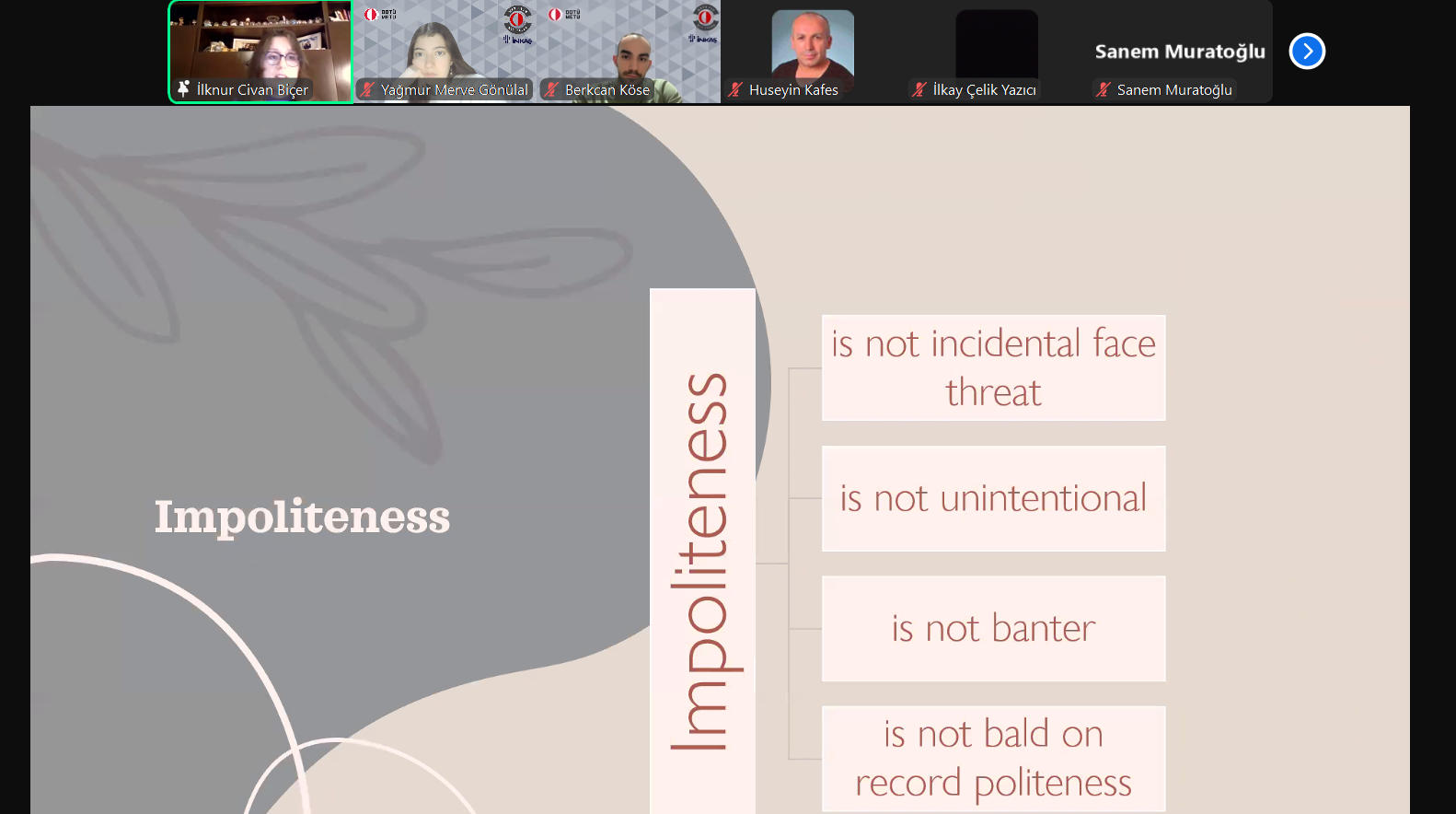 İlknur Civan Biçer
Yağmur Merve Gönülal
Berkcan Köse
Huseyin Kafes
İlkay Çelik Yazıcı
Sanem Muratoğlu
Sanem Muratoğlu

Impoliteness

Impoliteness

is not incidental face threat

is not unintentional

is not banter

is not bald on record politeness